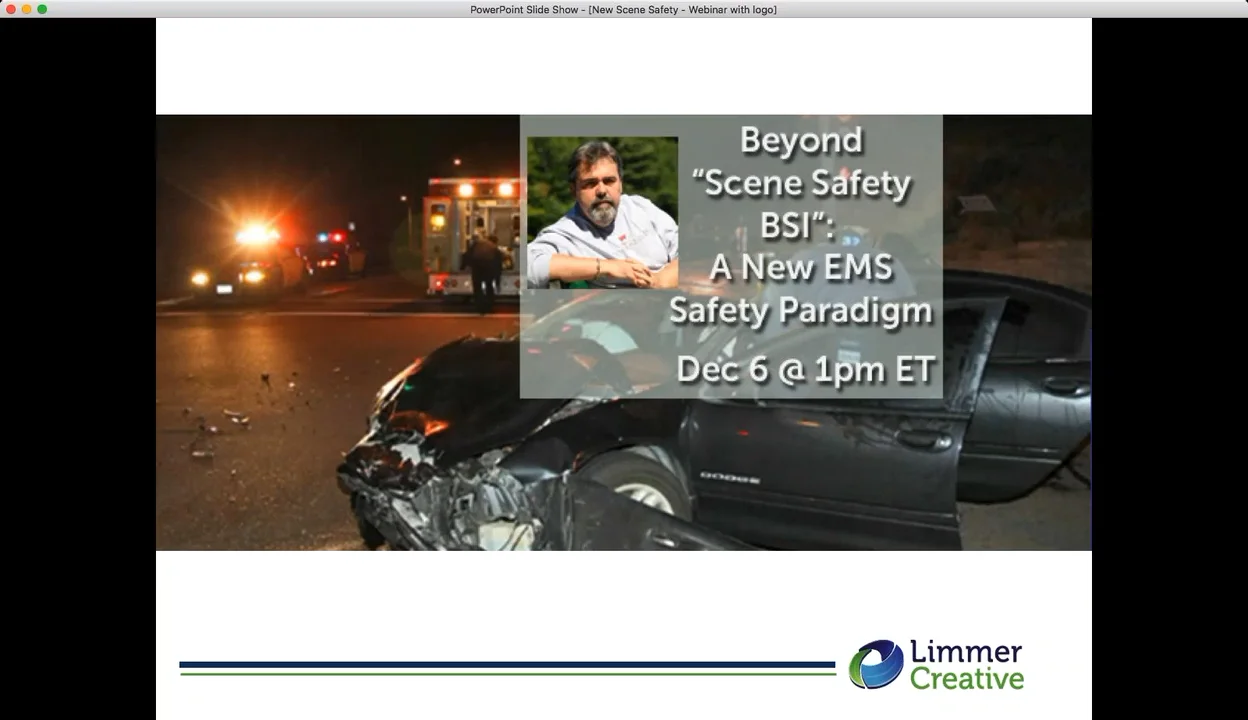 PowerPoint Slide Show - [New Scene Safety - Webinar with logo]

Beyond "Scene Safety BSI": A New EMS Safety Paradigm

Dec 6 @ 1pm ET

DODGE

Limmer Creative